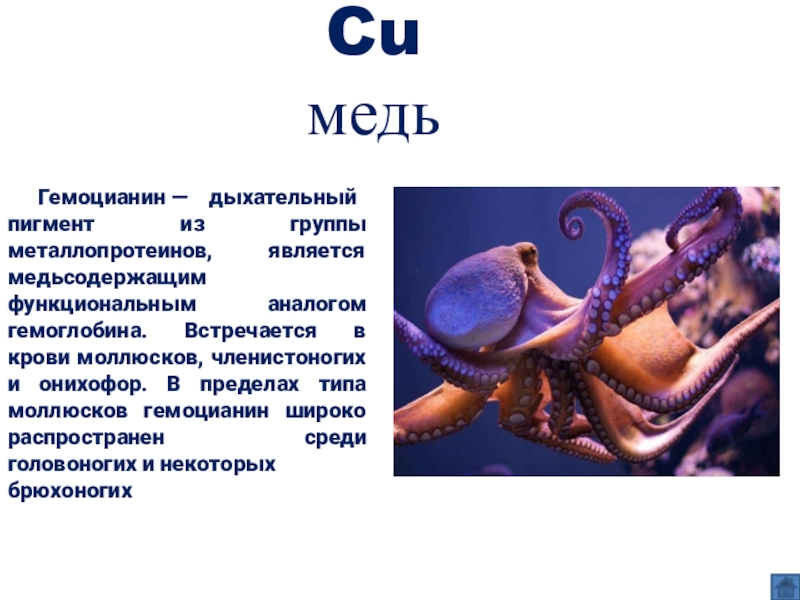 Cu
медь

Гемоцианин — дыхательный пигмент из группы металлопротеинов, является медьсодержащим функциональным аналогом гемоглобина. Встречается в крови моллюсков, членистоногих и онихофор. В пределах типа моллюсков гемоцианин широко распространен среди головоногих и некоторых брюхоногих